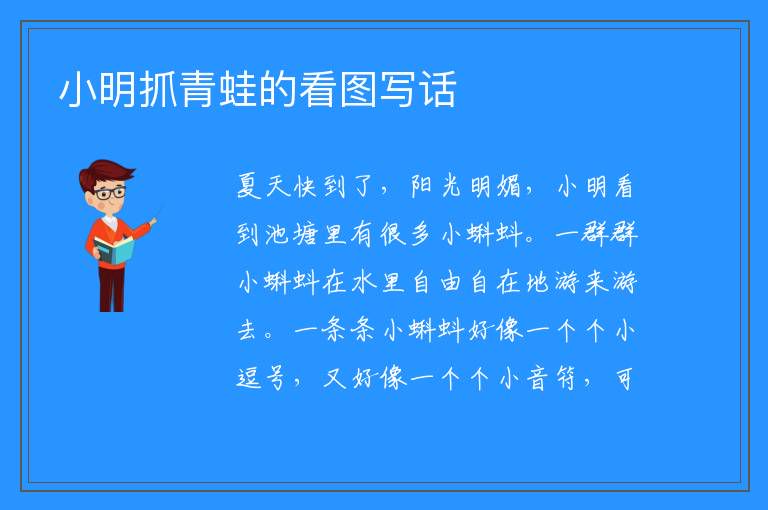 小明抓青蛙的看图写话

夏天快到了，阳光明媚，小明看到池塘里有很多小蝌蚪。一群群小蝌蚪在水里自由自在地游来游去。一条条小蝌蚪好像一个个小逗号，又好像一个个小音符，可